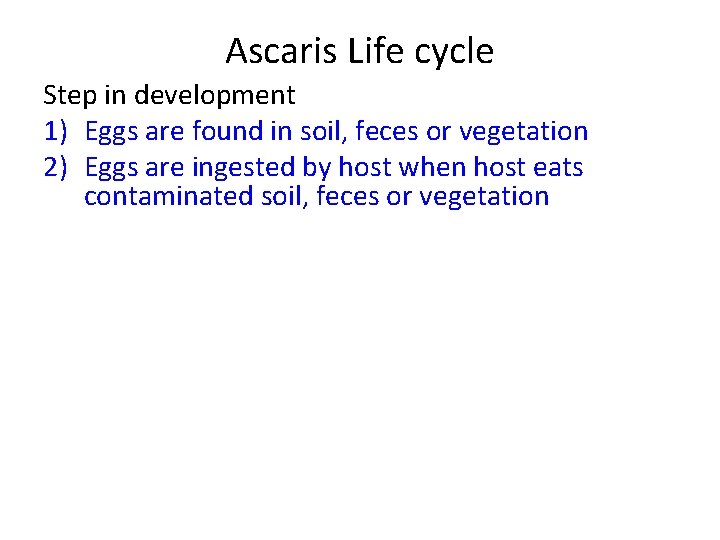 Ascaris Life cycle

Step in development

1) Eggs are found in soil, feces or vegetation

2) Eggs are ingested by host when host eats contaminated soil, feces or vegetation